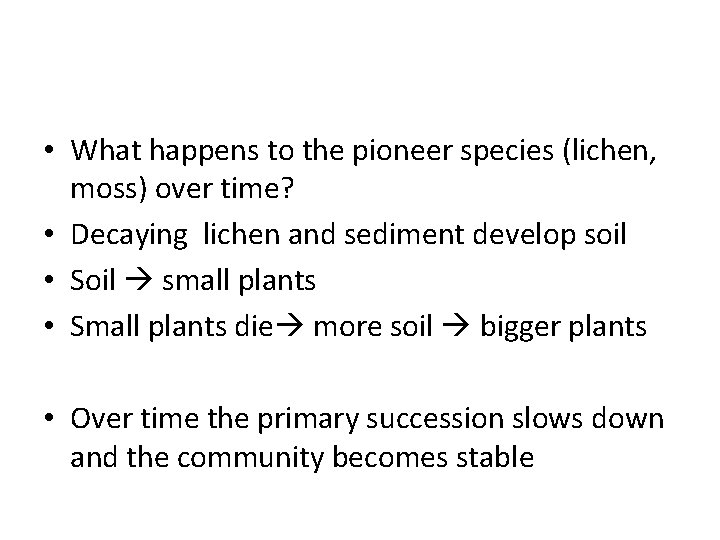 • What happens to the pioneer species (lichen, moss) over time?
• Decaying lichen and sediment develop soil
• Soil → small plants
• Small plants die→ more soil → bigger plants

• Over time the primary succession slows down and the community becomes stable